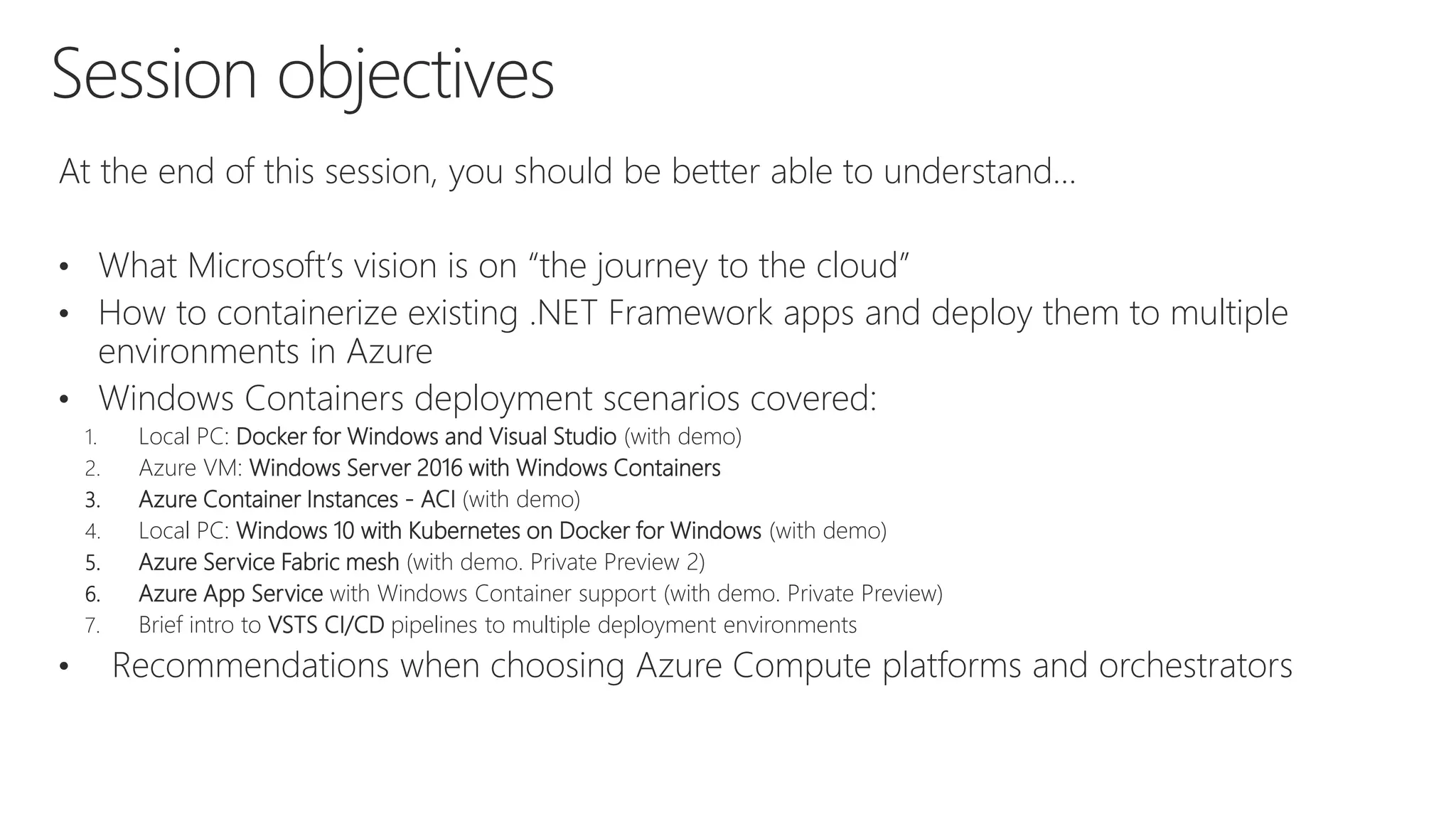 Session objectives

At the end of this session, you should be better able to understand...

• What Microsoft's vision is on "the journey to the cloud"
• How to containerize existing .NET Framework apps and deploy them to multiple environments in Azure
• Windows Containers deployment scenarios covered:
1. Local PC: Docker for Windows and Visual Studio (with demo)
2. Azure VM: Windows Server 2016 with Windows Containers
3. Azure Container Instances - ACI (with demo)
4. Local PC: Windows 10 with Kubernetes on Docker for Windows (with demo)
5. Azure Service Fabric mesh (with demo. Private Preview 2)
6. Azure App Service with Windows Container support (with demo. Private Preview)
7. Brief intro to VSTS CI/CD pipelines to multiple deployment environments
• Recommendations when choosing Azure Compute platforms and orchestrators